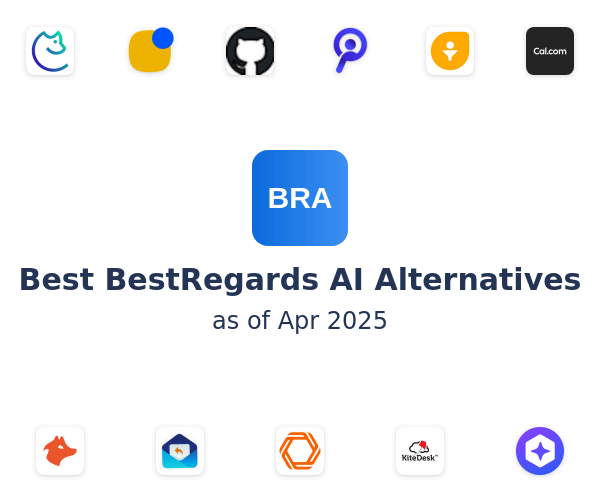 Cal.com

BRA

Best BestRegards AI Alternatives

as of Apr 2025

KiteDesk™